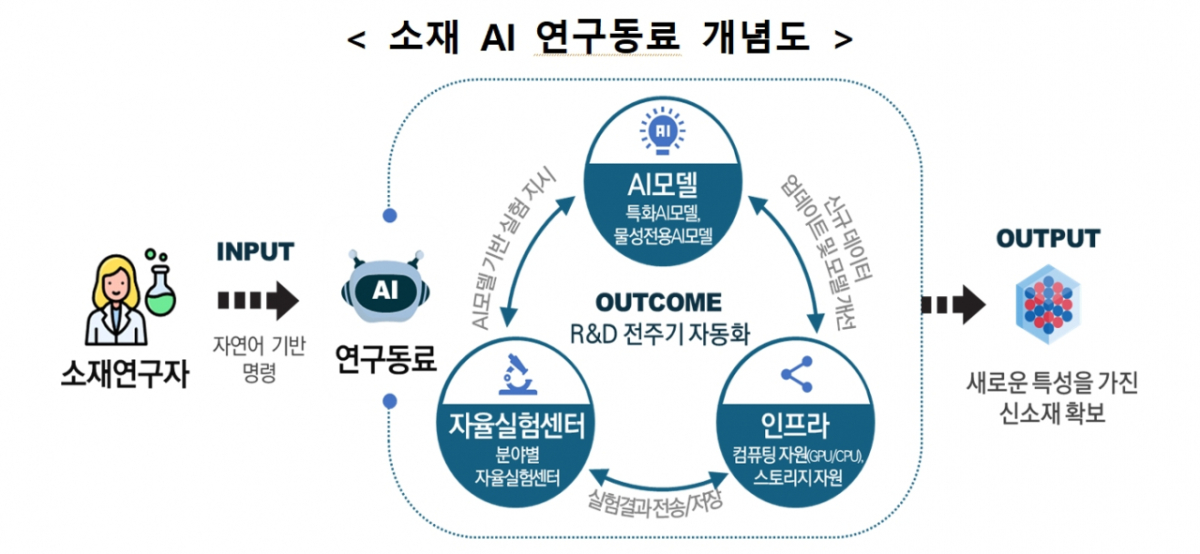 < 소재 AI 연구동료 개념도 >

소재연구자

INPUT

자연어 기반 명령

AI

연구동료

AI

AI모델

특화AI모델, 물성전용AI모델

AI모델 기반 실험 지시

신규 데이터 업데이트 및 모델 개선

OUTCOME

R&D 전주기 자동화

자율실험센터

분야별 자율실험센터

인프라

컴퓨팅 자원(GPU/CPU), 스토리지자원

실험결과 전송/저장

OUTPUT

새로운 특성을 가진 신소재 확보